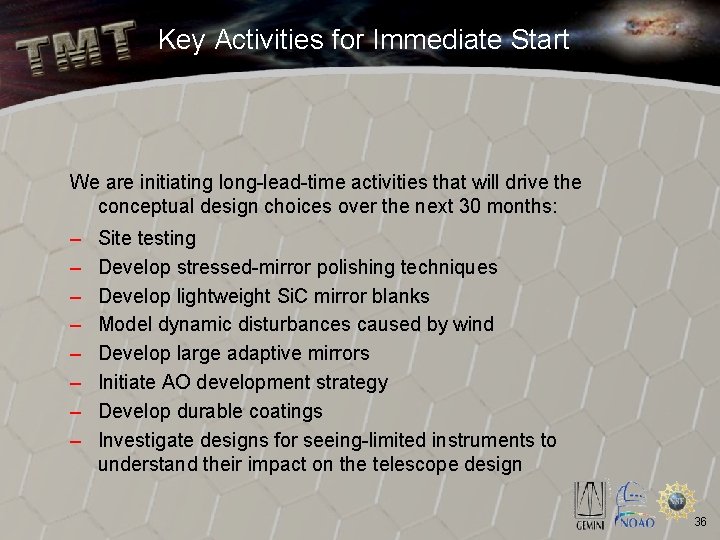 TMT

Key Activities for Immediate Start

We are initiating long-lead-time activities that will drive the conceptual design choices over the next 30 months:

– Site testing
– Develop stressed-mirror polishing techniques
– Develop lightweight SiC mirror blanks
– Model dynamic disturbances caused by wind
– Develop large adaptive mirrors
– Initiate AO development strategy
– Develop durable coatings
– Investigate designs for seeing-limited instruments to understand their impact on the telescope design

GEMINI NOAO NSF

36